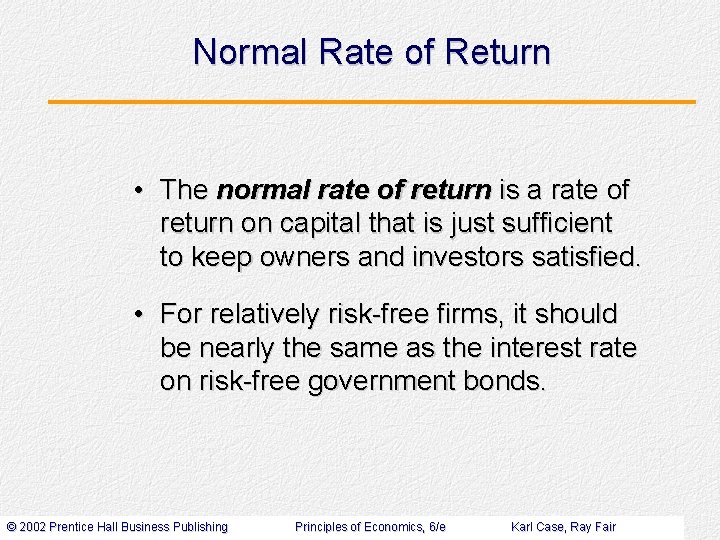 Normal Rate of Return

• The normal rate of return is a rate of return on capital that is just sufficient to keep owners and investors satisfied.

• For relatively risk-free firms, it should be nearly the same as the interest rate on risk-free government bonds.

© 2002 Prentice Hall Business Publishing Principles of Economics, 6/e Karl Case, Ray Fair